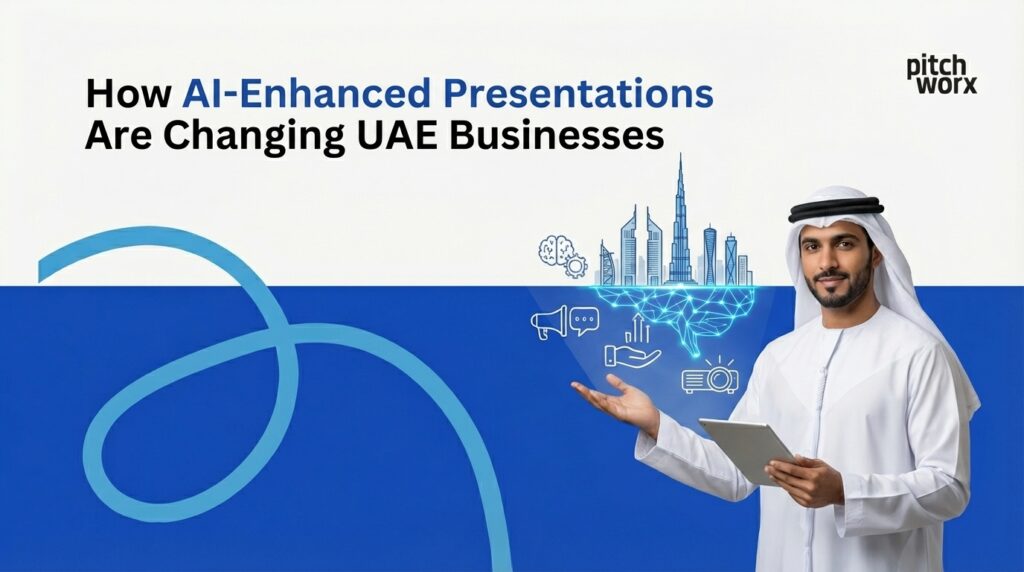 How AI-Enhanced Presentations Are Changing UAE Businesses

pitch worx